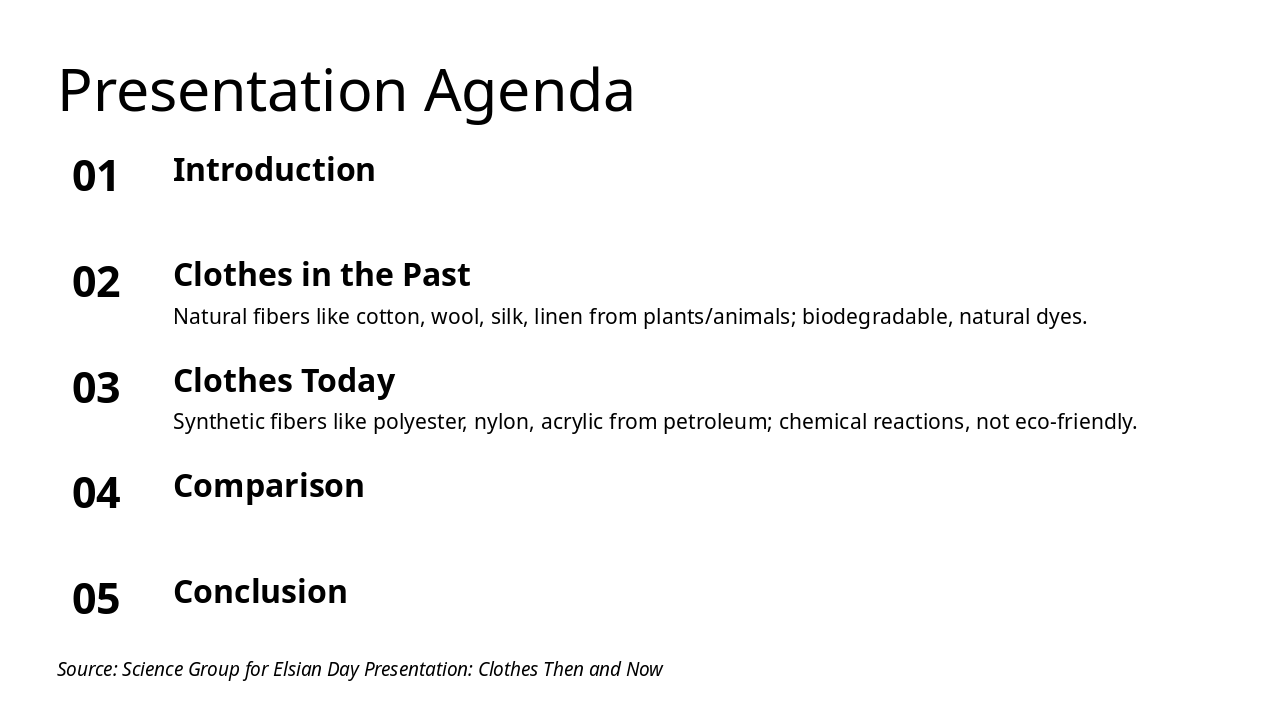 Presentation Agenda

01 Introduction

02 Clothes in the Past
Natural fibers like cotton, wool, silk, linen from plants/animals; biodegradable, natural dyes.

03 Clothes Today
Synthetic fibers like polyester, nylon, acrylic from petroleum; chemical reactions, not eco-friendly.

04 Comparison

05 Conclusion

Source: Science Group for Elsian Day Presentation: Clothes Then and Now